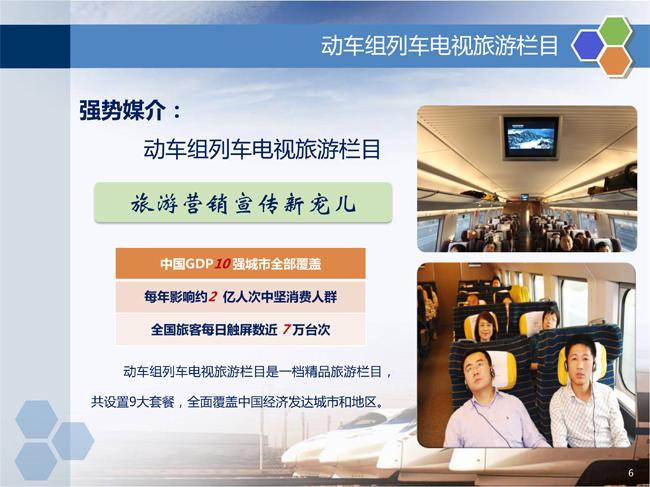 动车组列车电视旅游栏目

强势媒介：

动车组列车电视旅游栏目

旅游营销宣传新宠儿

中国GDP 10 强城市全部覆盖

每年影响约 2 亿人次中坚消费人群

全国旅客每日触屏数近 7 万台次

动车组列车电视旅游栏目是一档精品旅游栏目，共设置9大套餐，全面覆盖中国经济发达城市和地区。

6